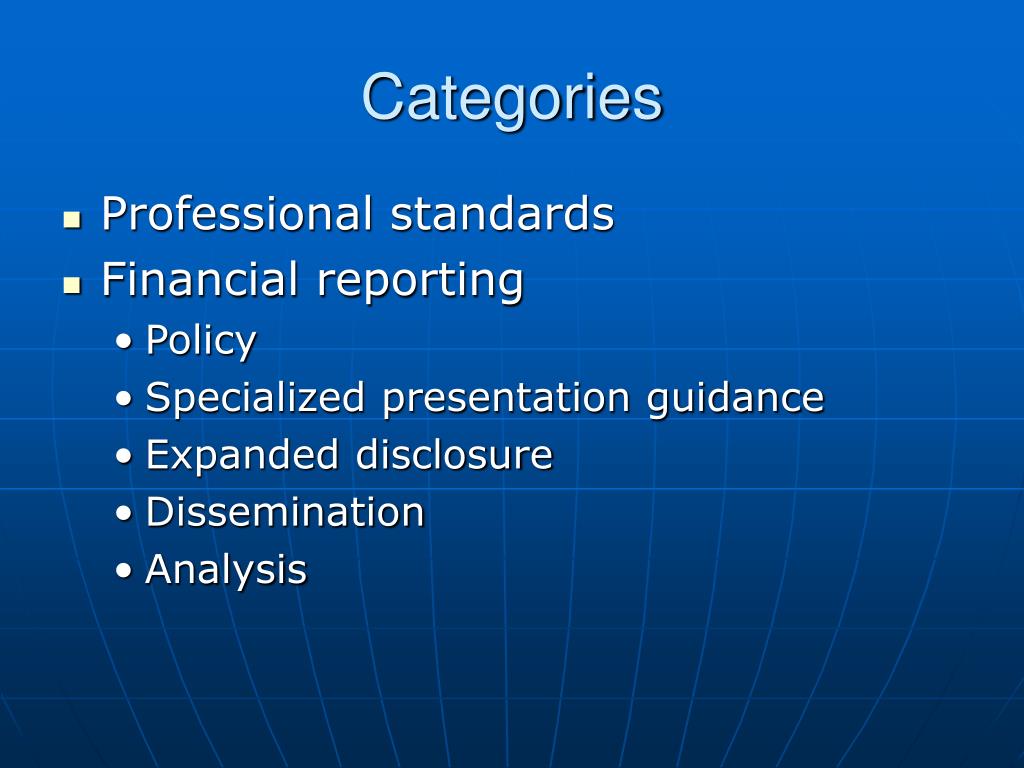 Categories

- Professional standards
- Financial reporting
  - Policy
  - Specialized presentation guidance
  - Expanded disclosure
  - Dissemination
  - Analysis